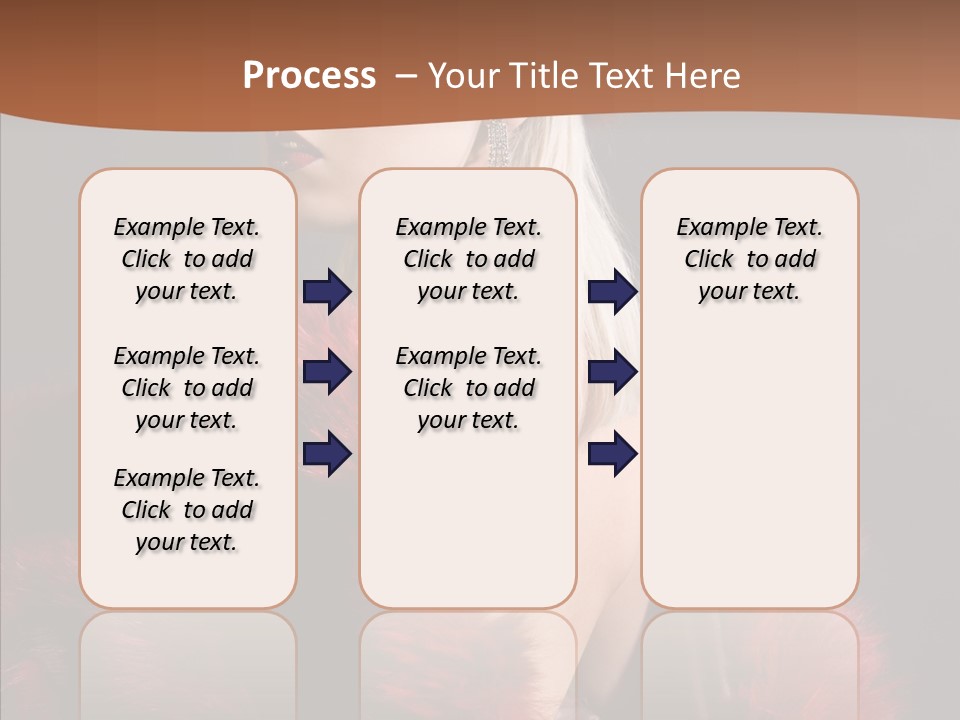 Process – Your Title Text Here

Example Text. Click to add your text.

Example Text. Click to add your text.

Example Text. Click to add your text.

Example Text. Click to add your text.

Example Text. Click to add your text.

Example Text. Click to add your text.